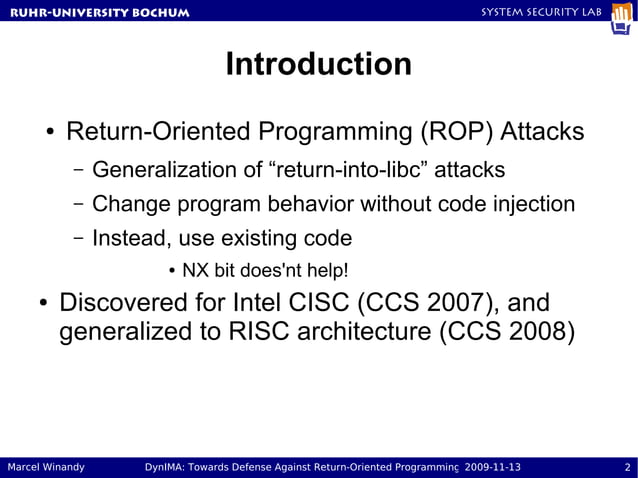 RUHR-UNIVERSITY BOCHUM

SYSTEM SECURITY LAB

Introduction

• Return-Oriented Programming (ROP) Attacks

– Generalization of “return-into-libc” attacks

– Change program behavior without code injection

– Instead, use existing code

• NX bit does'nt help!

• Discovered for Intel CISC (CCS 2007), and generalized to RISC architecture (CCS 2008)

Marcel Winandy

DynIMA: Towards Defense Against Return-Oriented Programming

2009-11-13

2